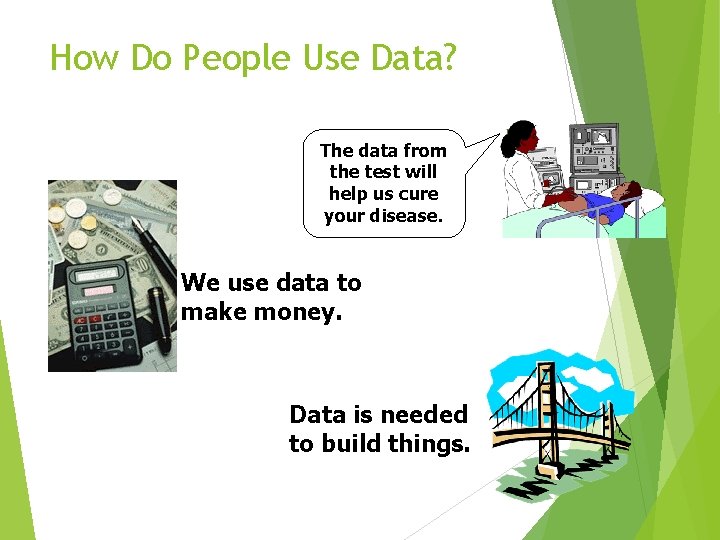 How Do People Use Data?

The data from the test will help us cure your disease.

We use data to make money.

Data is needed to build things.